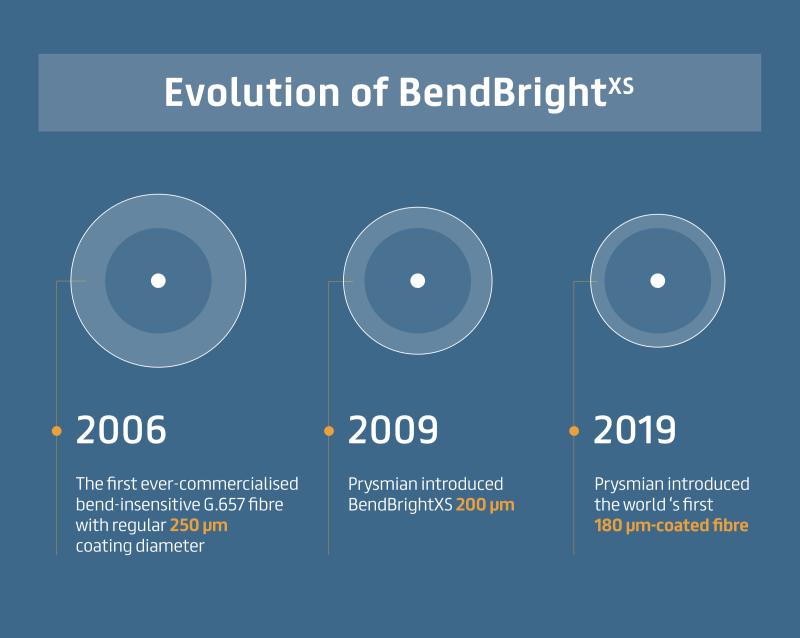 Evolution of BendBright$^{XS}$

2006

The first ever-commercialised bend-insensitive G.657 fibre with regular 250 µm coating diameter

2009

Prysmian introduced BendBrightXS 200 µm

2019

Prysmian introduced the world 's first 180 µm-coated fibre